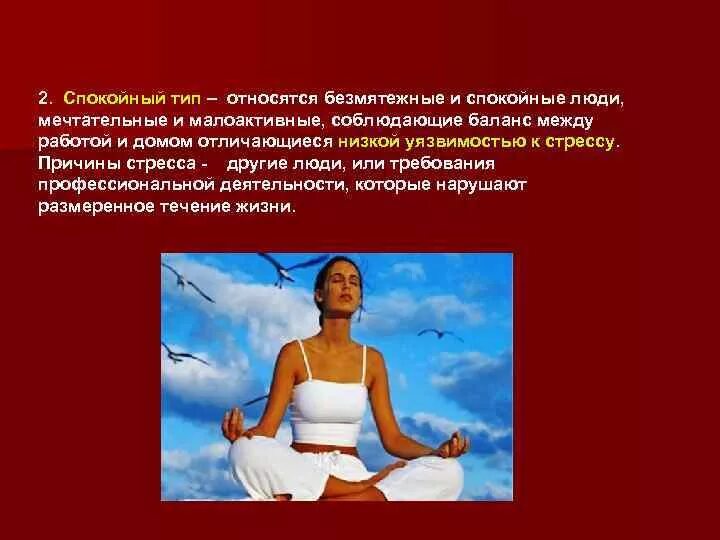 2. Спокойный тип – относятся безмятежные и спокойные люди, мечтательные и малоактивные, соблюдающие баланс между работой и домом отличающиеся низкой уязвимостью к стрессу. Причины стресса - другие люди, или требования профессиональной деятельности, которые нарушают размеренное течение жизни.